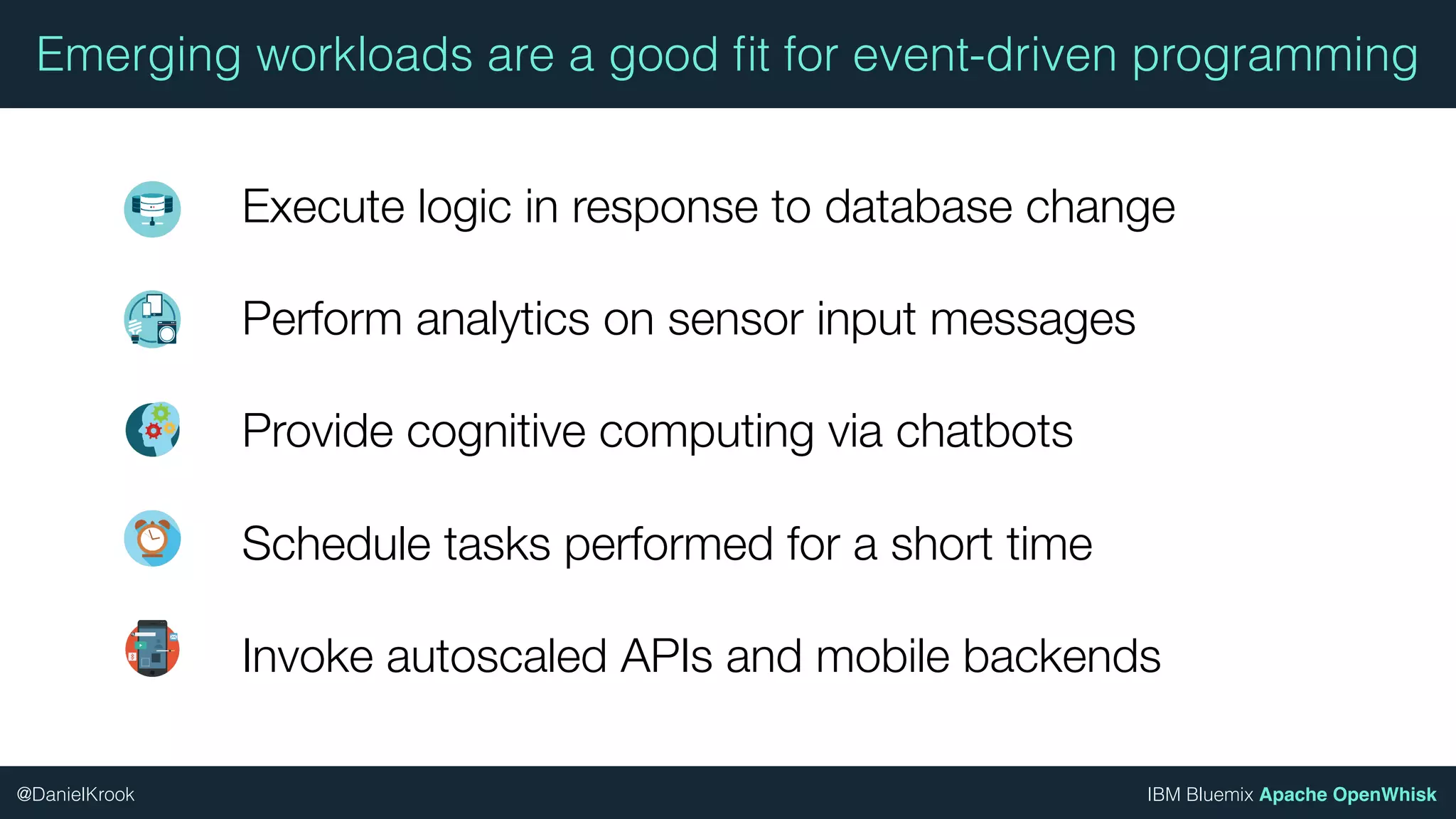 Emerging workloads are a good fit for event-driven programming

Execute logic in response to database change

Perform analytics on sensor input messages

Provide cognitive computing via chatbots

Schedule tasks performed for a short time

Invoke autoscaled APIs and mobile backends

@DanielKrook

IBM Bluemix Apache OpenWhisk